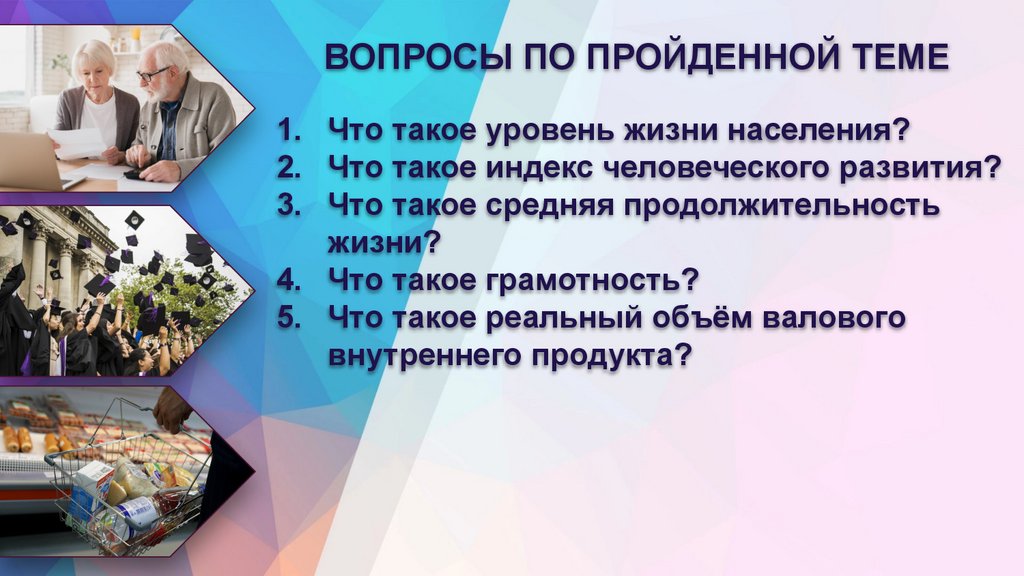 ВОПРОСЫ ПО ПРОЙДЕННОЙ ТЕМЕ

1. Что такое уровень жизни населения?
2. Что такое индекс человеческого развития?
3. Что такое средняя продолжительность жизни?
4. Что такое грамотность?
5. Что такое реальный объём валового внутреннего продукта?